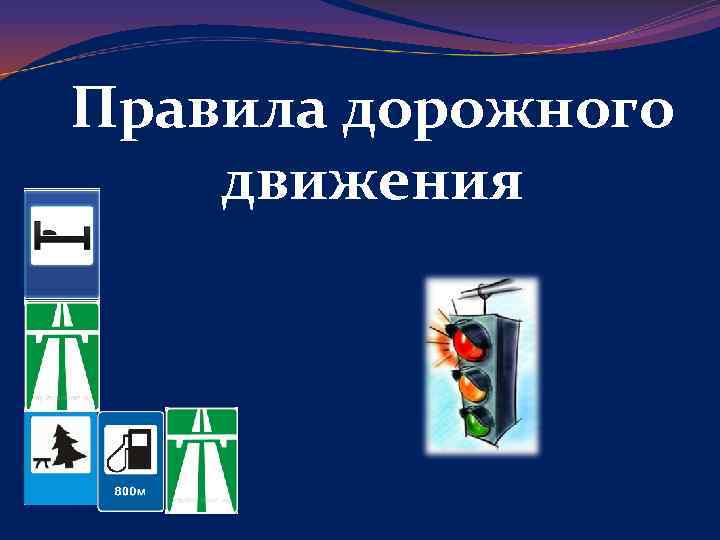 Правила дорожного движения

800м